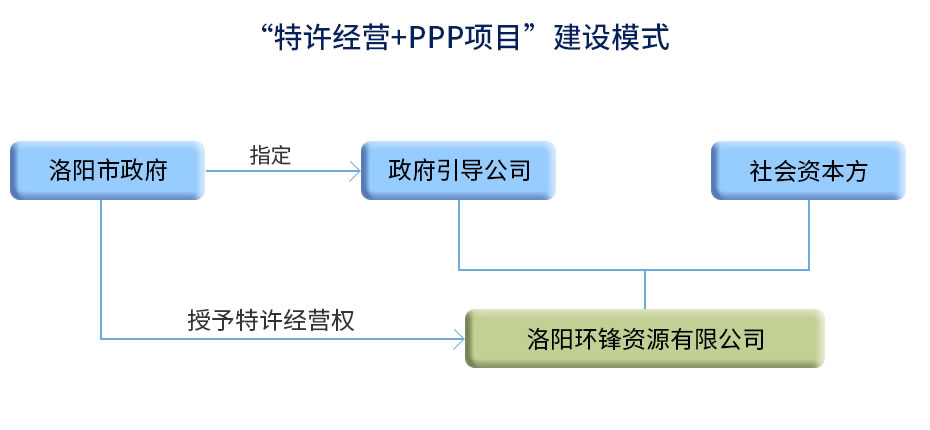 “特许经营+PPP项目”建设模式

洛阳市政府

指定

政府引导公司

社会资本方

授予特许经营权

洛阳环锋资源有限公司